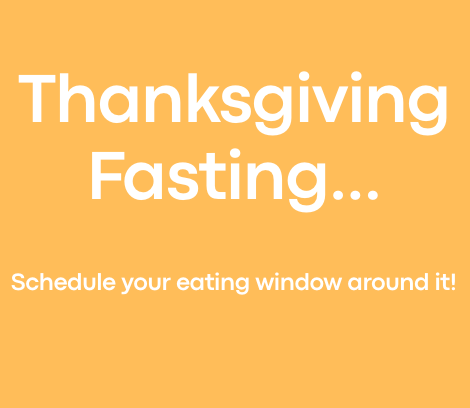 Thanksgiving Fasting...

Schedule your eating window around it!